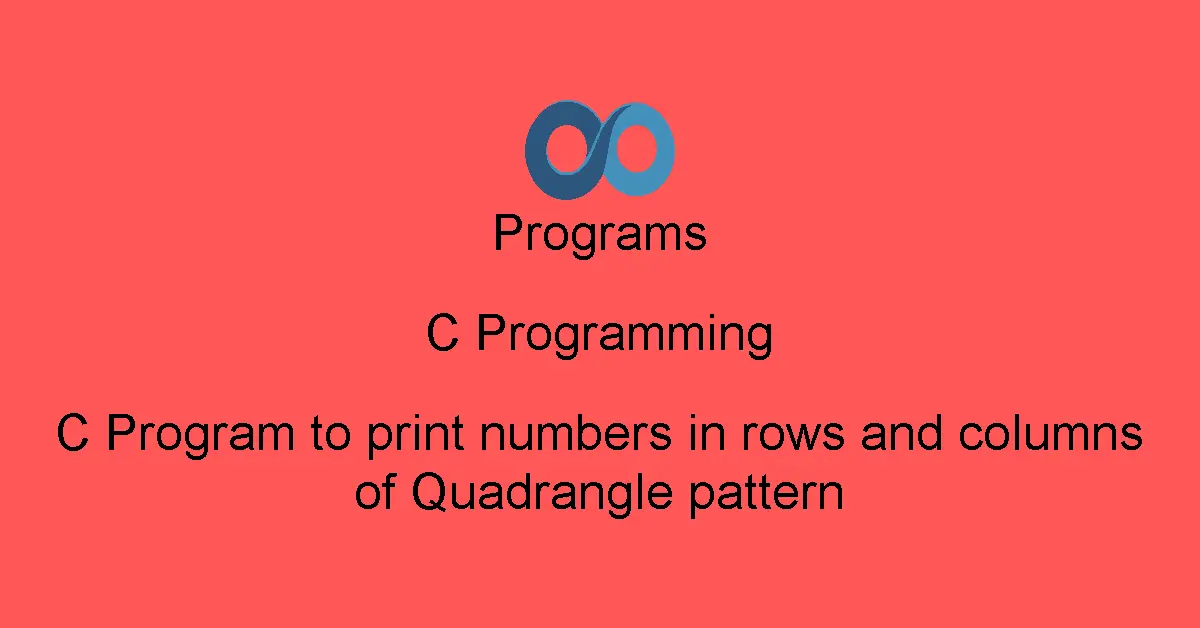 Programs

C Programming

C Program to print numbers in rows and columns of Quadrangle pattern